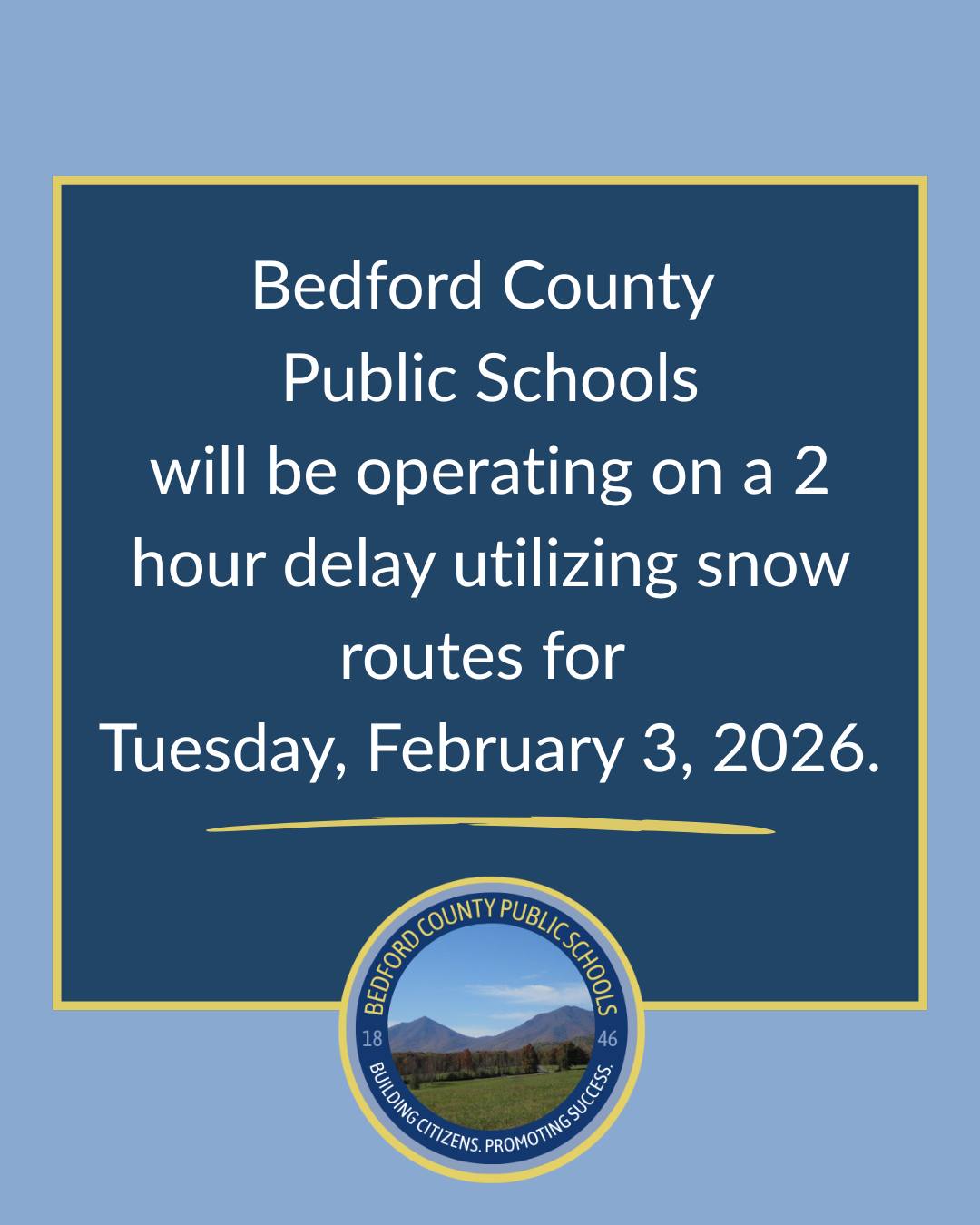 Bedford County Public Schools will be operating on a 2 hour delay utilizing snow routes for Tuesday, February 3, 2026.

BEDFORD COUNTY PUBLIC SCHOOLS
18
46
BUILDING CITIZENS. PROMOTING SUCCESS.